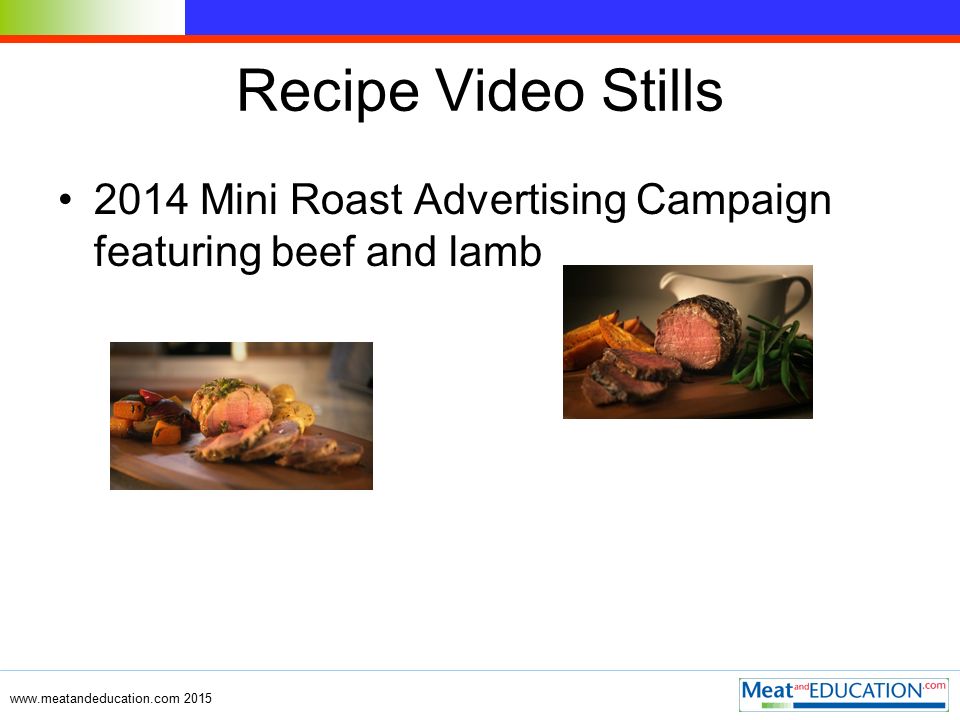 Recipe Video Stills

• 2014 Mini Roast Advertising Campaign featuring beef and lamb

www.meatandeducation.com 2015

Meat and EDUCATION .com